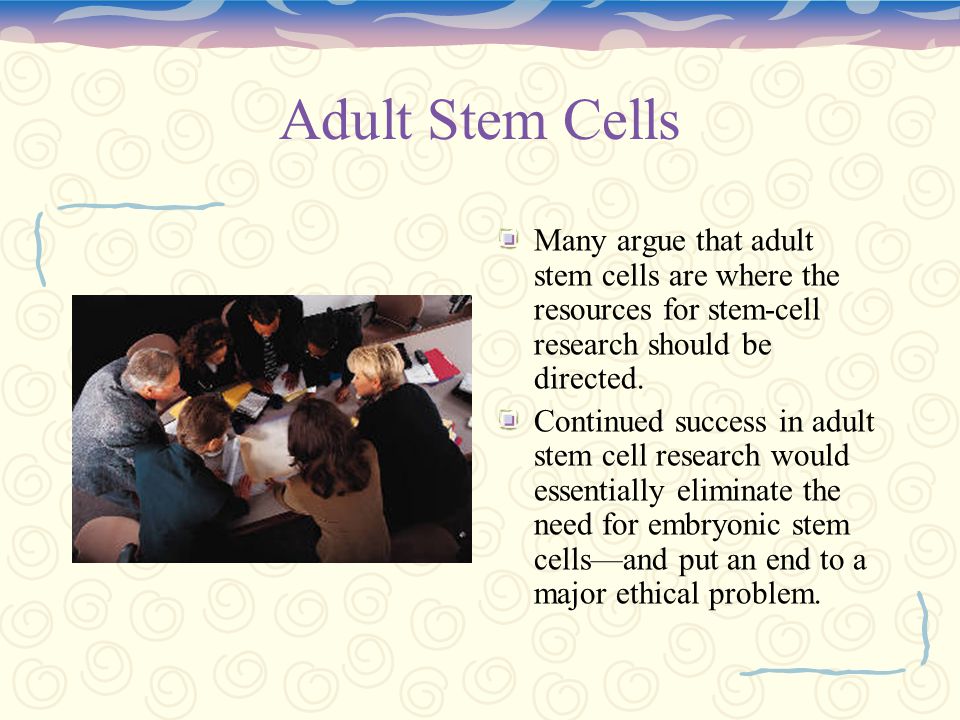 Adult Stem Cells

Many argue that adult stem cells are where the resources for stem-cell research should be directed.

Continued success in adult stem cell research would essentially eliminate the need for embryonic stem cells—and put an end to a major ethical problem.